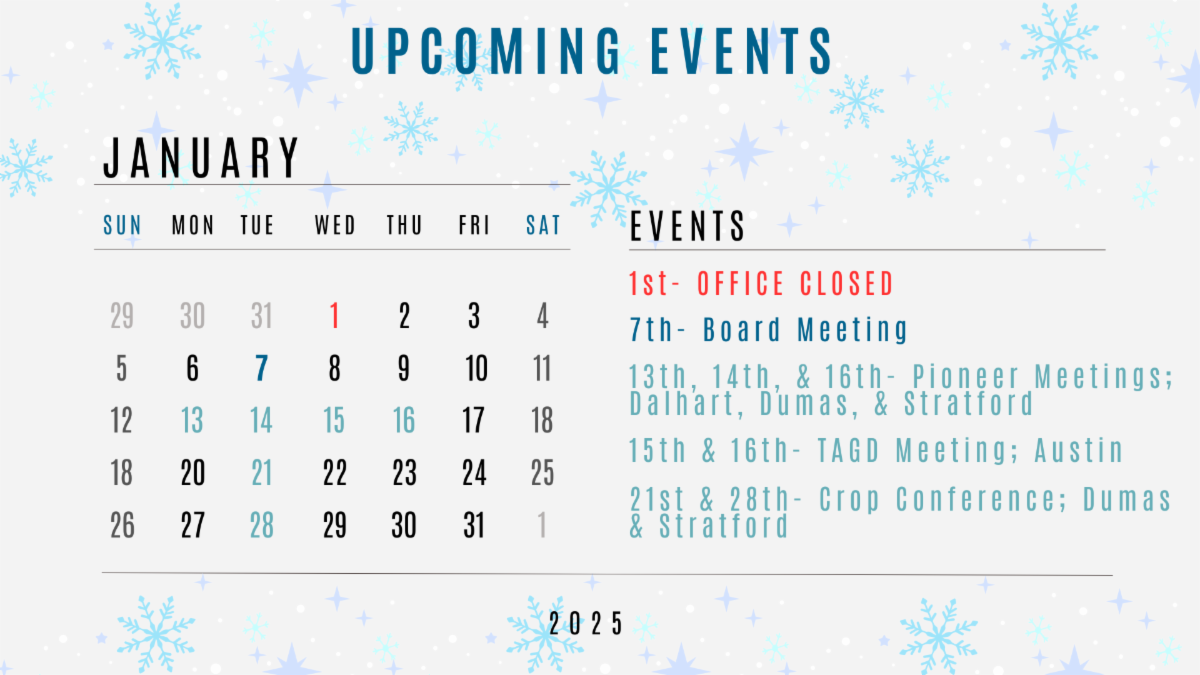 UPCOMING EVENTS

JANUARY

| SUN | MON | TUE | WED | THU | FRI | SAT |
|---|---|---|---|---|---|---|
| 29 | 30 | 31 | 1 | 2 | 3 | 4 |
| 5 | 6 | 7 | 8 | 9 | 10 | 11 |
| 12 | 13 | 14 | 15 | 16 | 17 | 18 |
| 18 | 20 | 21 | 22 | 23 | 24 | 25 |
| 26 | 27 | 28 | 29 | 30 | 31 | 1 |

EVENTS

1st- OFFICE CLOSED

7th- Board Meeting

13th, 14th, & 16th- Pioneer Meetings; Dalhart, Dumas, & Stratford

15th & 16th- TAGD Meeting; Austin

21st & 28th- Crop Conference; Dumas & Stratford

2025